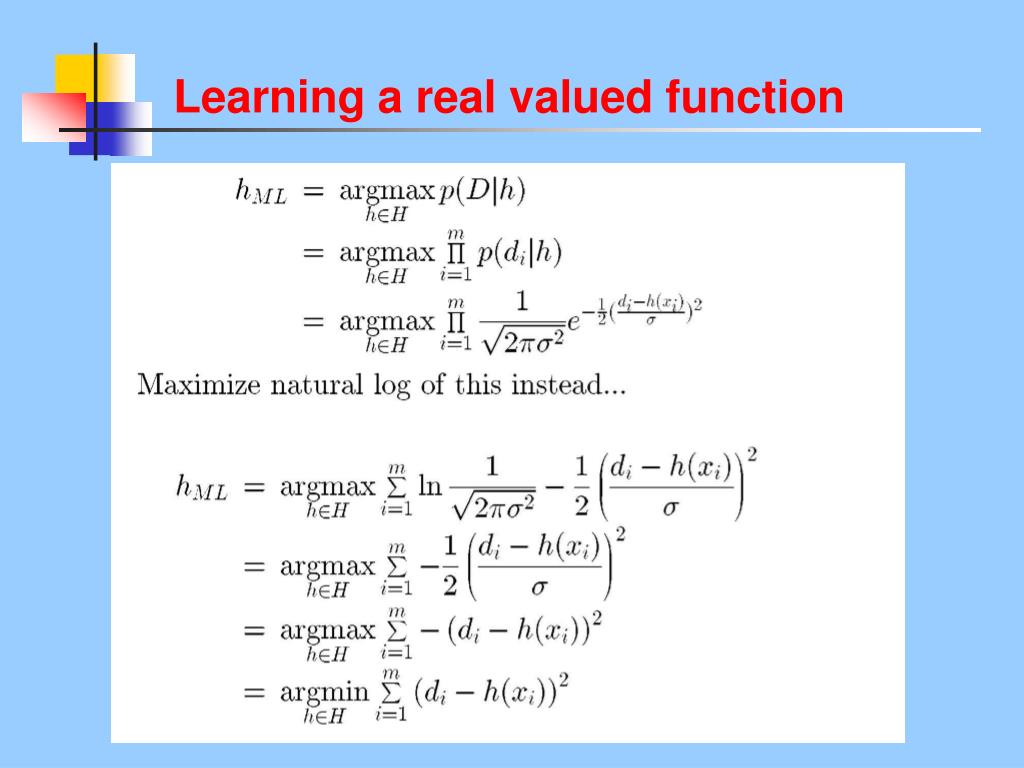 Learning a real valued function

$h_{ML} = \underset{h \in H}{\operatorname{argmax}}\, p(D|h)$
$= \underset{h \in H}{\operatorname{argmax}} \prod_{i=1}^{m} p(d_i|h)$
$= \underset{h \in H}{\operatorname{argmax}} \prod_{i=1}^{m} \frac{1}{\sqrt{2\pi\sigma^2}} e^{-\frac{1}{2}(\frac{d_i - h(x_i)}{\sigma})^2}$

Maximize natural log of this instead...

$h_{ML} = \underset{h \in H}{\operatorname{argmax}} \sum_{i=1}^{m} \ln \frac{1}{\sqrt{2\pi\sigma^2}} - \frac{1}{2}\left(\frac{d_i - h(x_i)}{\sigma}\right)^2$
$= \underset{h \in H}{\operatorname{argmax}} \sum_{i=1}^{m} -\frac{1}{2}\left(\frac{d_i - h(x_i)}{\sigma}\right)^2$
$= \underset{h \in H}{\operatorname{argmax}} \sum_{i=1}^{m} -(d_i - h(x_i))^2$
$= \underset{h \in H}{\operatorname{argmin}} \sum_{i=1}^{m} (d_i - h(x_i))^2$